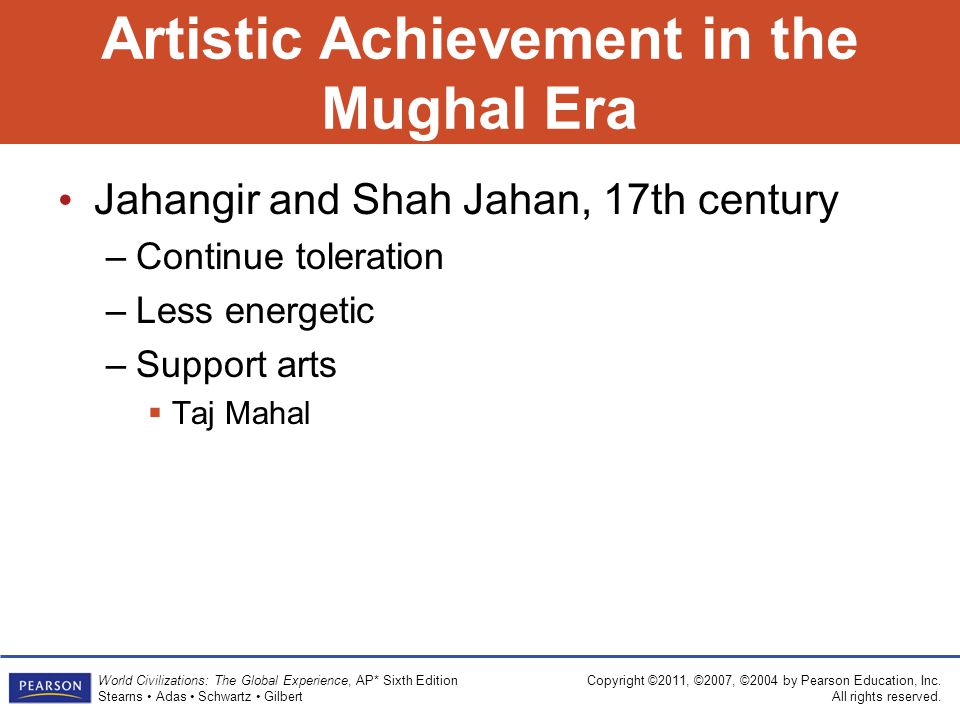 Artistic Achievement in the Mughal Era

• Jahangir and Shah Jahan, 17th century
– Continue toleration
– Less energetic
– Support arts
▪ Taj Mahal

PEARSON

World Civilizations: The Global Experience, AP* Sixth Edition
Stearns • Adas • Schwartz • Gilbert

Copyright ©2011, ©2007, ©2004 by Pearson Education, Inc.
All rights reserved.